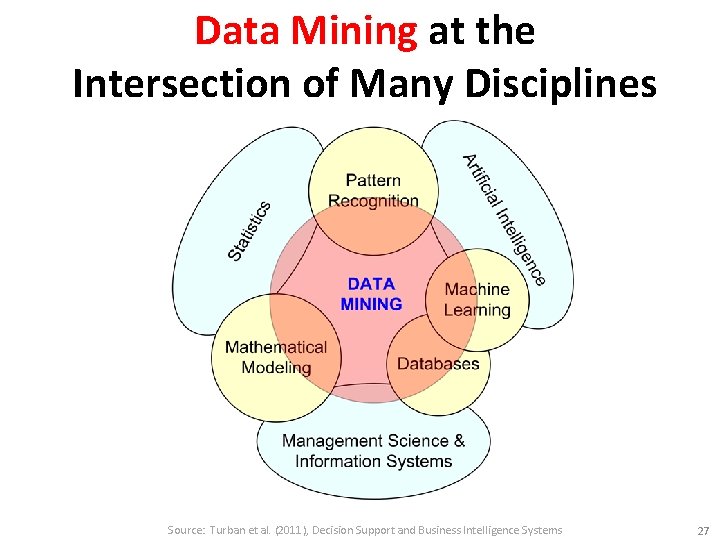 Data Mining at the Intersection of Many Disciplines

Statistics

Pattern Recognition

Artificial Intelligence

DATA MINING

Machine Learning

Mathematical Modeling

Databases

Management Science & Information Systems

Source: Turban et al. (2011), Decision Support and Business Intelligence Systems

27